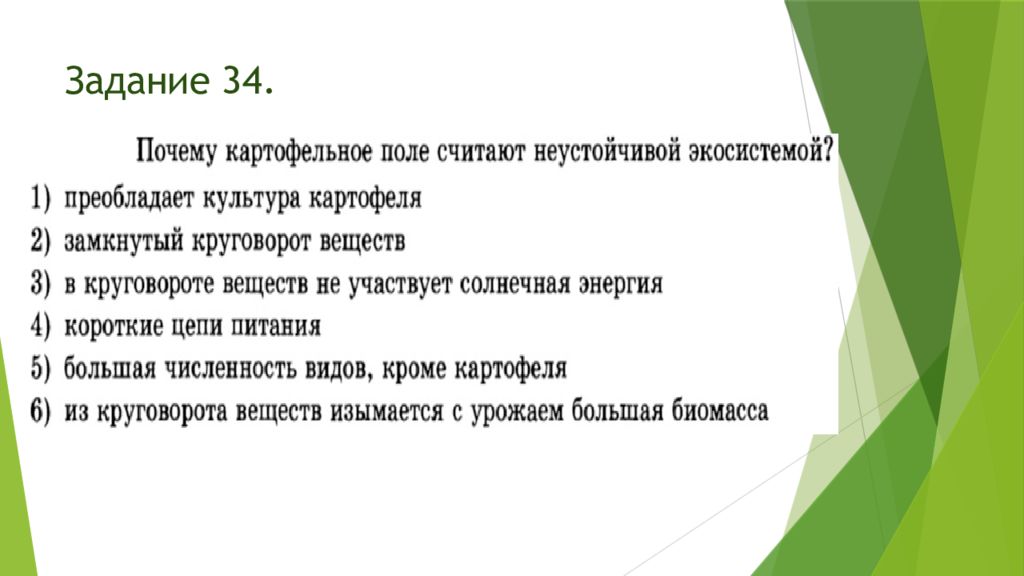 Задание 34.

Почему картофельное поле считают неустойчивой экосистемой?

1) преобладает культура картофеля
2) замкнутый круговорот веществ
3) в круговороте веществ не участвует солнечная энергия
4) короткие цепи питания
5) большая численность видов, кроме картофеля
6) из круговорота веществ изымается с урожаем большая биомасса